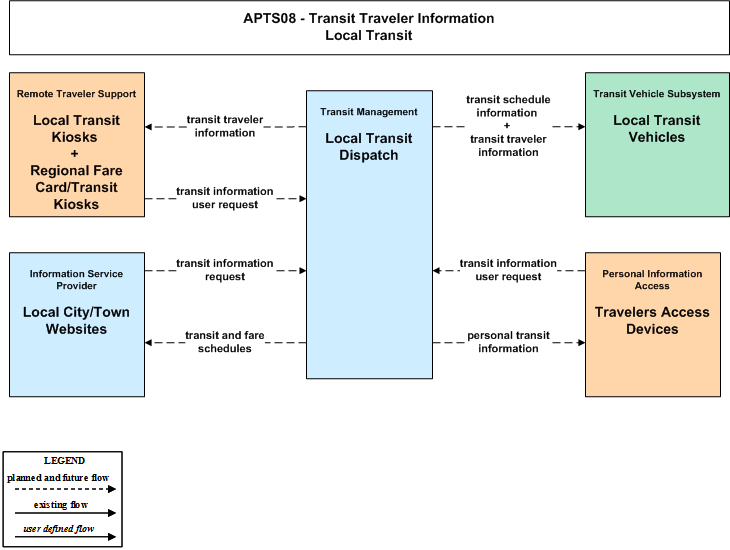 APTS08 - Transit Traveler Information
Local Transit

Remote Traveler Support

Local Transit Kiosks + Regional Fare Card/Transit Kiosks

transit traveler information

transit information user request

Transit Management

Local Transit Dispatch

transit schedule information + transit traveler information

Transit Vehicle Subsystem

Local Transit Vehicles

Information Service Provider

Local City/Town Websites

transit information request

transit and fare schedules

transit information user request

personal transit information

Personal Information Access

Travelers Access Devices

LEGEND
planned and future flow
existing flow
user defined flow